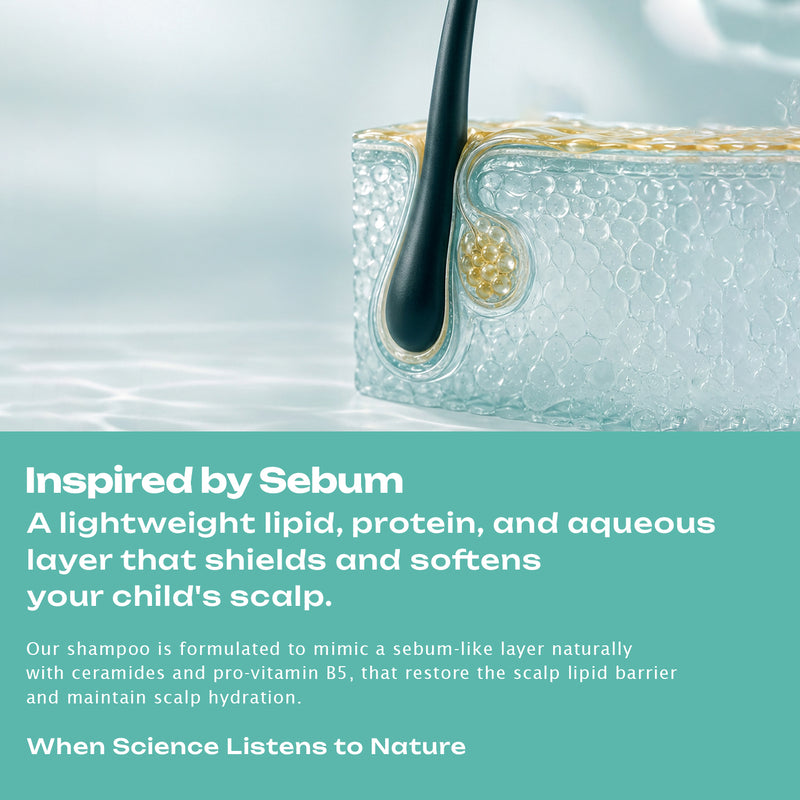 Inspired by Sebum

A lightweight lipid, protein, and aqueous layer that shields and softens your child's scalp.

Our shampoo is formulated to mimic a sebum-like layer naturally with ceramides and pro-vitamin B5, that restore the scalp lipid barrier and maintain scalp hydration.

When Science Listens to Nature